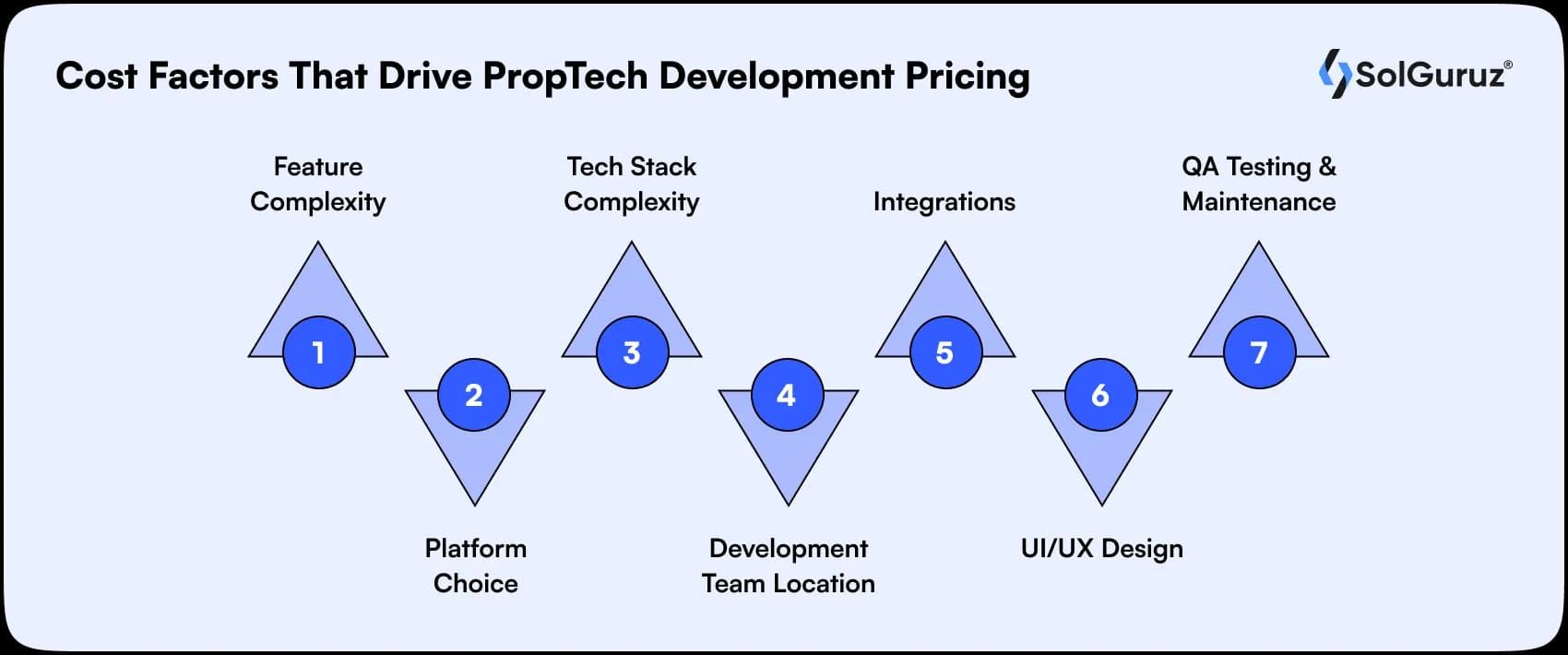 Cost Factors That Drive PropTech Development Pricing

SolGuruz®

Feature Complexity

1

2

Platform Choice

Tech Stack Complexity

3

4

Development Team Location

Integrations

5

6

UI/UX Design

QA Testing & Maintenance

7